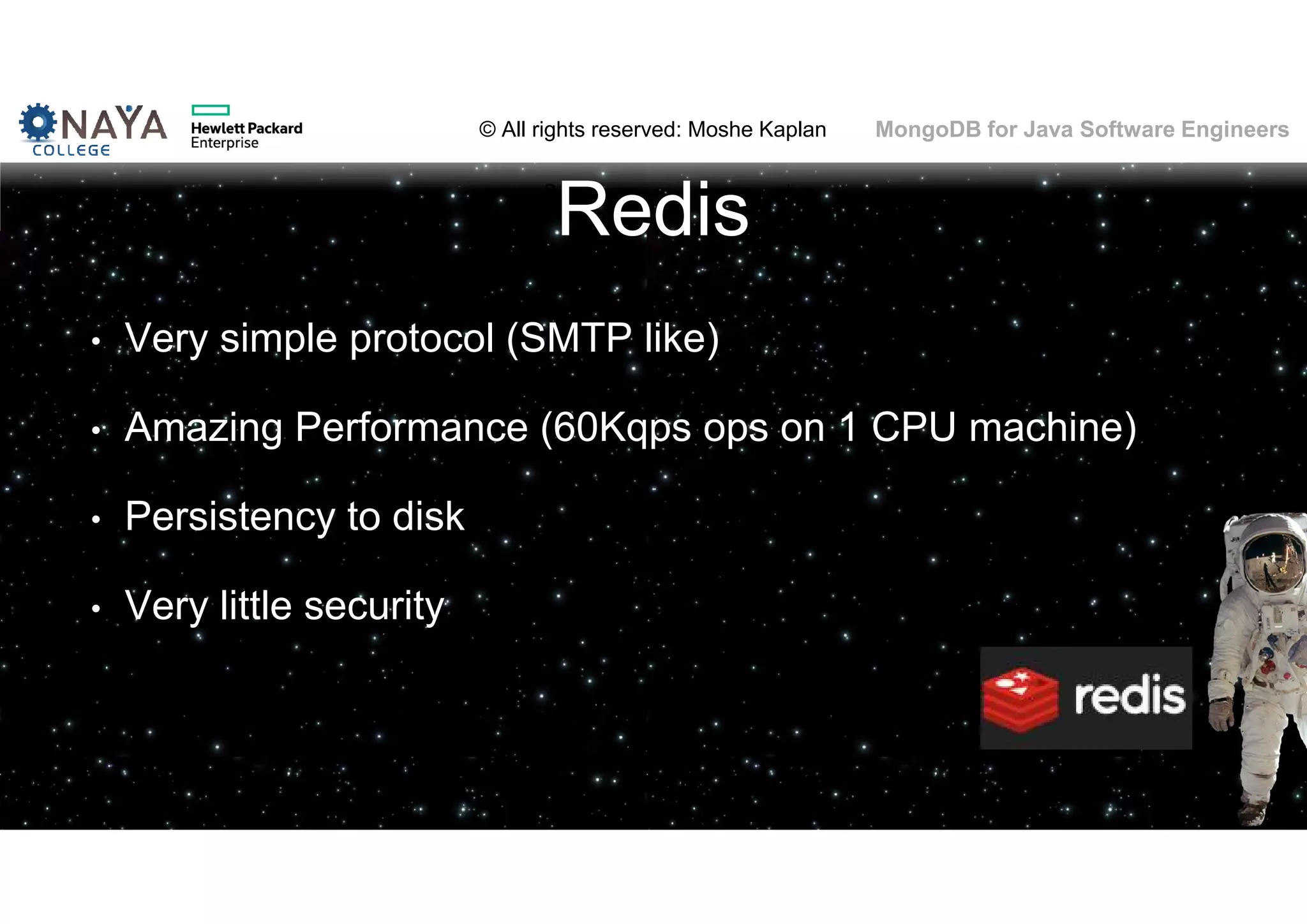 NAYA COLLEGE

Hewlett Packard Enterprise

© All rights reserved: Moshe Kaplan

MongoDB for Java Software Engineers

Redis

• Very simple protocol (SMTP like)

• Amazing Performance (60Kqps ops on 1 CPU machine)

• Persistency to disk

• Very little security

redis